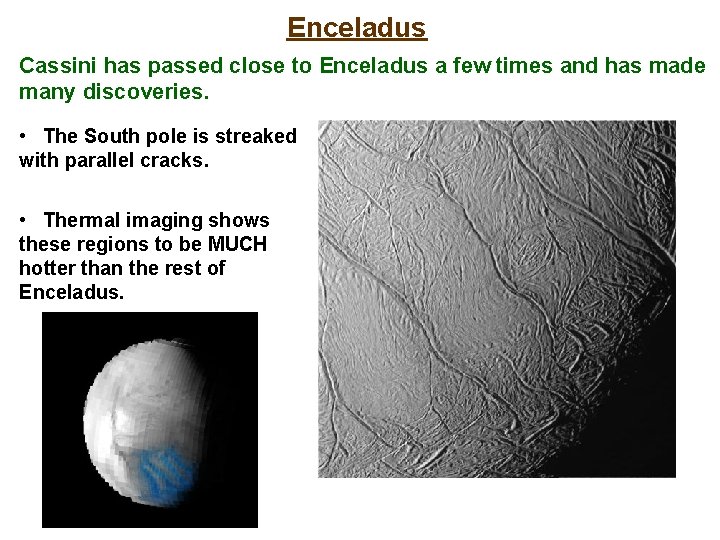 Enceladus

Cassini has passed close to Enceladus a few times and has made many discoveries.

• The South pole is streaked with parallel cracks.

• Thermal imaging shows these regions to be MUCH hotter than the rest of Enceladus.